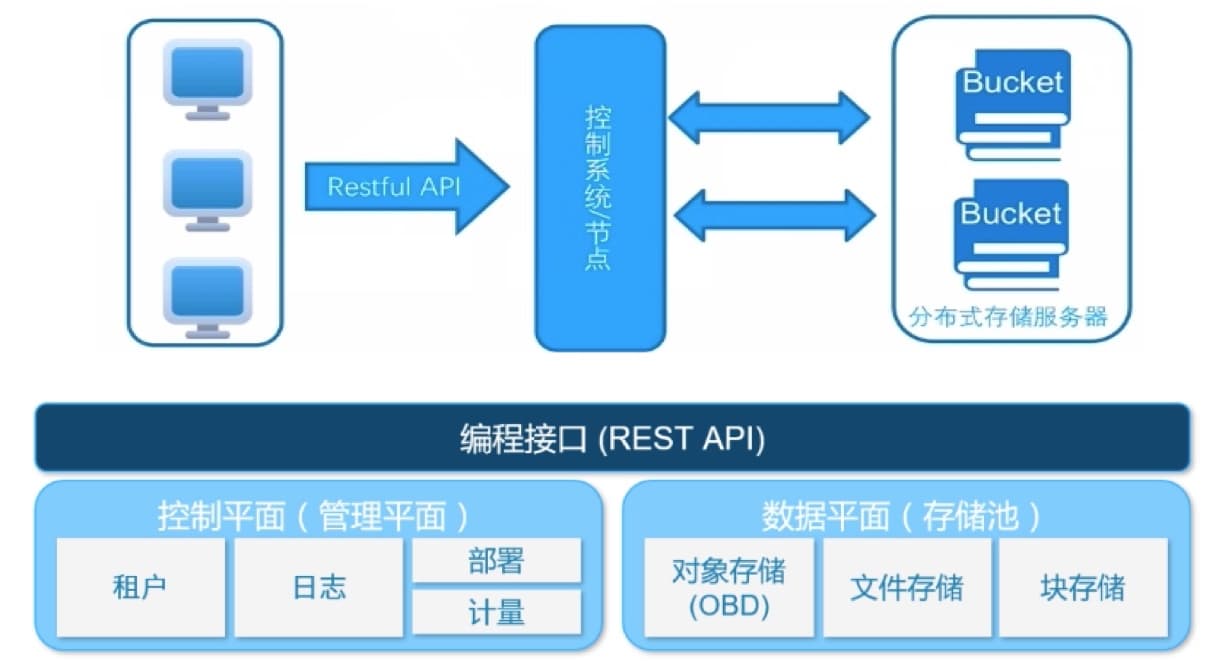 Restful API

控制系统/节点

Bucket

Bucket

分布式存储服务器

编程接口 (REST API)

控制平面（管理平面）

租户

日志

部署

计量

数据平面（存储池）

对象存储 (OBD)

文件存储

块存储